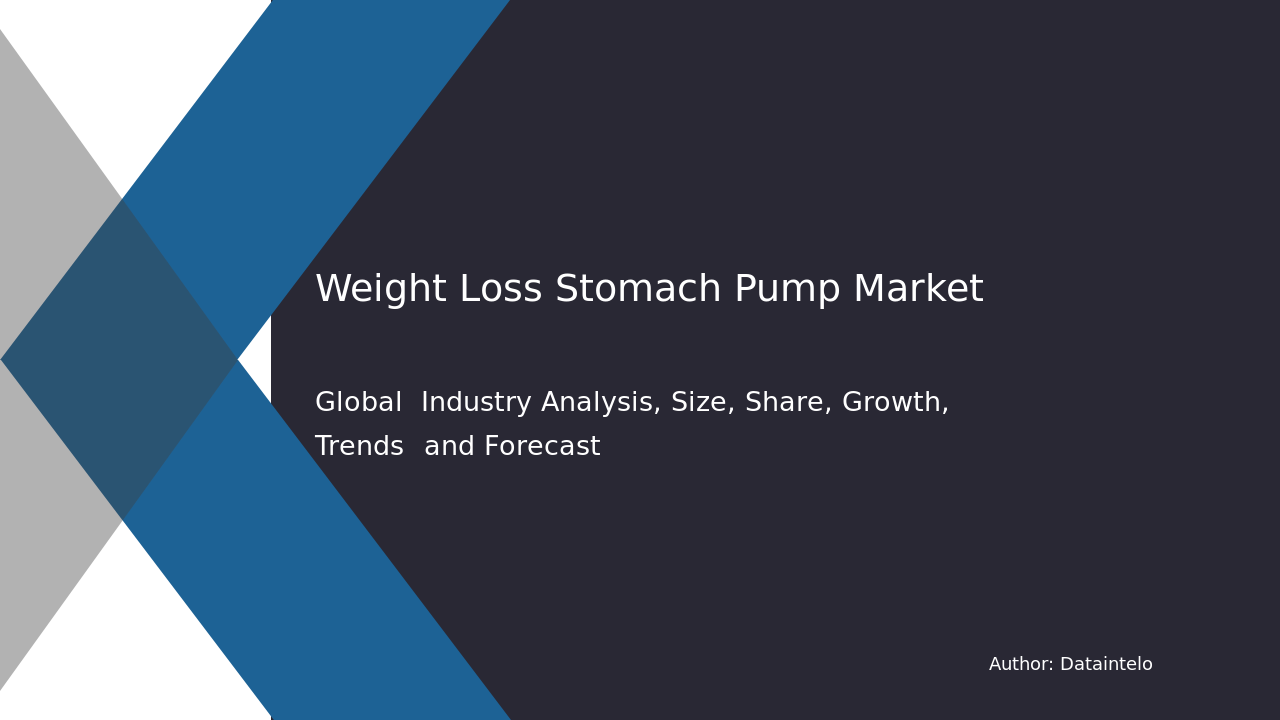 Weight Loss Stomach Pump Market

Global Industry Analysis, Size, Share, Growth, Trends and Forecast

Author: Dataintelo